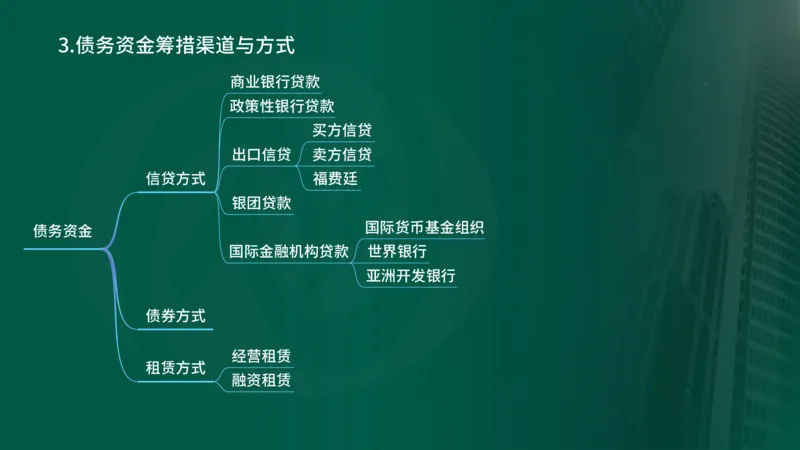 3.债务资金筹措渠道与方式

债务资金

信贷方式

商业银行贷款

政策性银行贷款

出口信贷

买方信贷

卖方信贷

福费廷

银团贷款

国际金融机构贷款

国际货币基金组织

世界银行

亚洲开发银行

债券方式

租赁方式

经营租赁

融资租赁